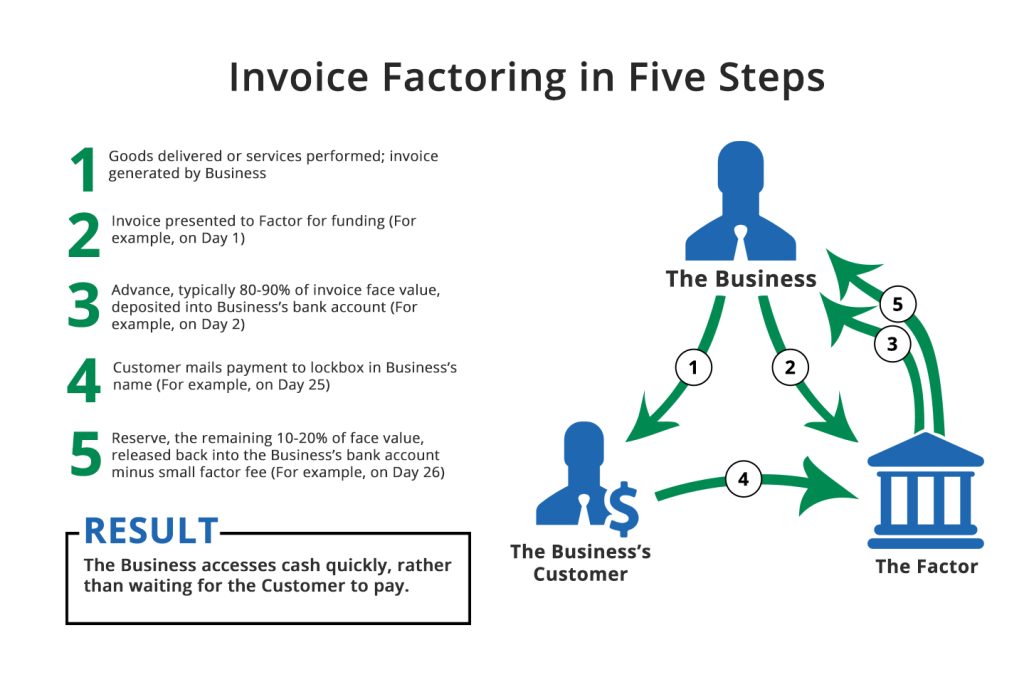 Invoice Factoring in Five Steps

1 Goods delivered or services performed; invoice generated by Business

2 Invoice presented to Factor for funding (For example, on Day 1)

3 Advance, typically 80-90% of invoice face value, deposited into Business's bank account (For example, on Day 2)

4 Customer mails payment to lockbox in Business's name (For example, on Day 25)

5 Reserve, the remaining 10-20% of face value, released back into the Business's bank account minus small factor fee (For example, on Day 26)

RESULT
The Business accesses cash quickly, rather than waiting for the Customer to pay.

The Business

5

3

1

2

4

The Business's Customer

The Factor